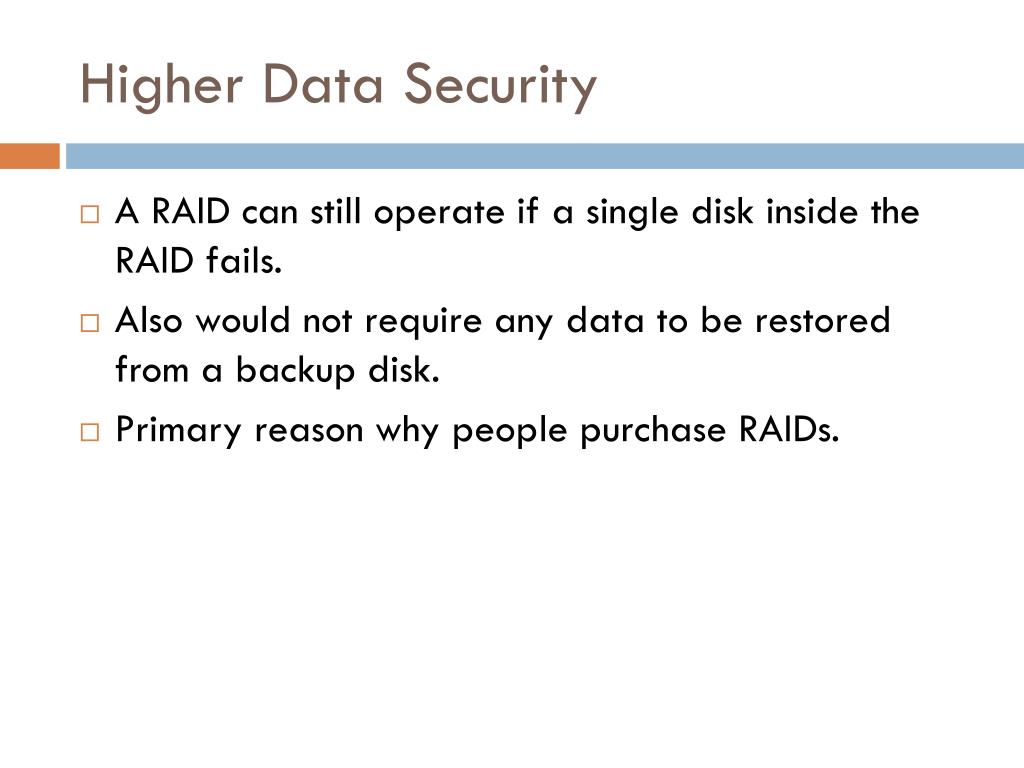 Higher Data Security

A RAID can still operate if a single disk inside the RAID fails.

Also would not require any data to be restored from a backup disk.

Primary reason why people purchase RAIDs.